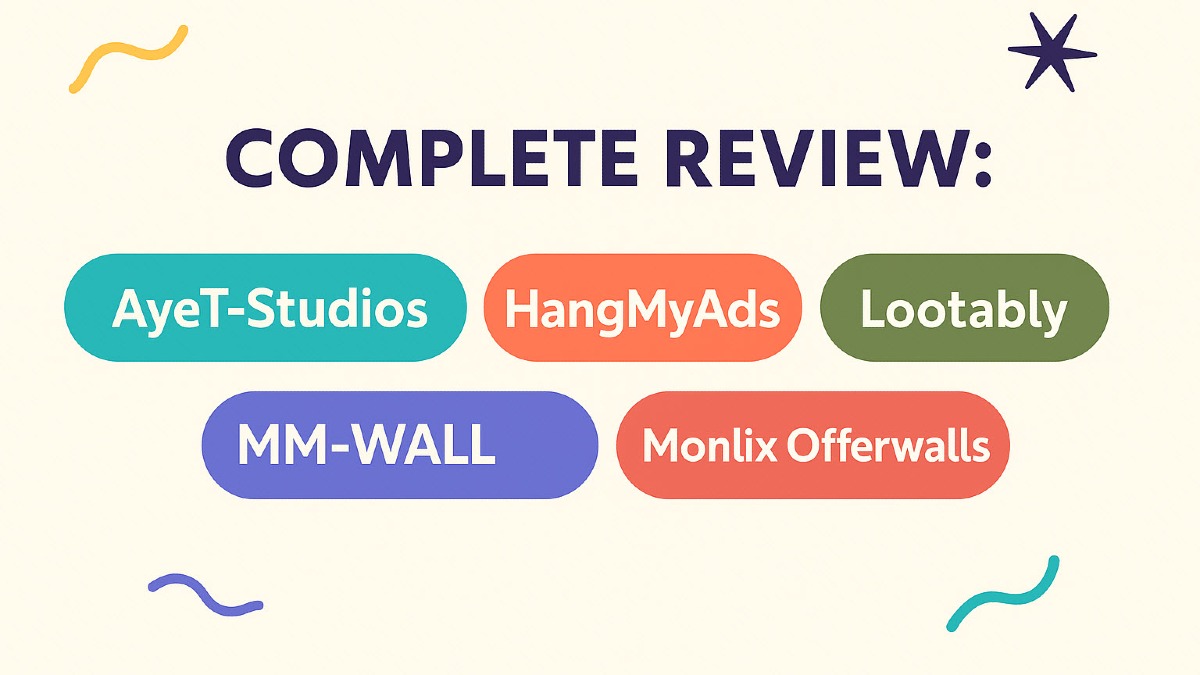 COMPLETE REVIEW:

AyeT-Studios

HangMyAds

Lootably

MM-WALL

Monlix Offerwalls